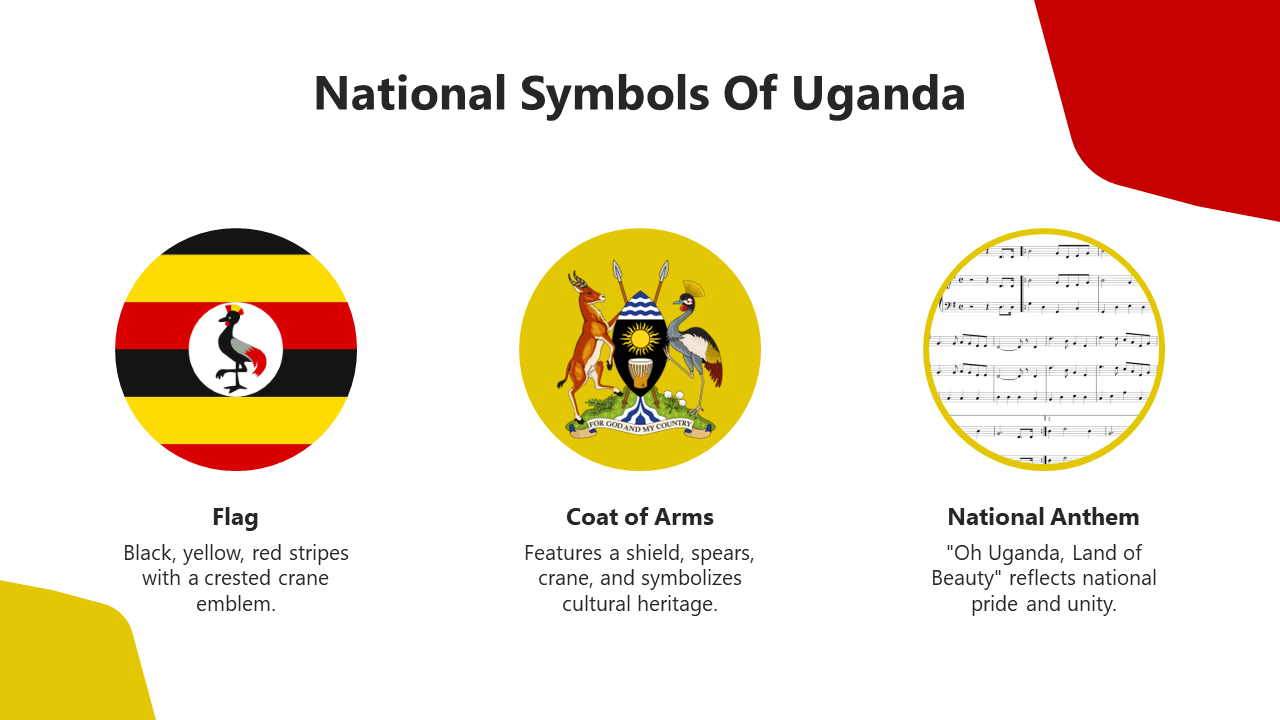 National Symbols Of Uganda

FOR GOD AND MY COUNTRY

Flag
Black, yellow, red stripes with a crested crane emblem.

Coat of Arms
Features a shield, spears, crane, and symbolizes cultural heritage.

National Anthem
"Oh Uganda, Land of Beauty" reflects national pride and unity.